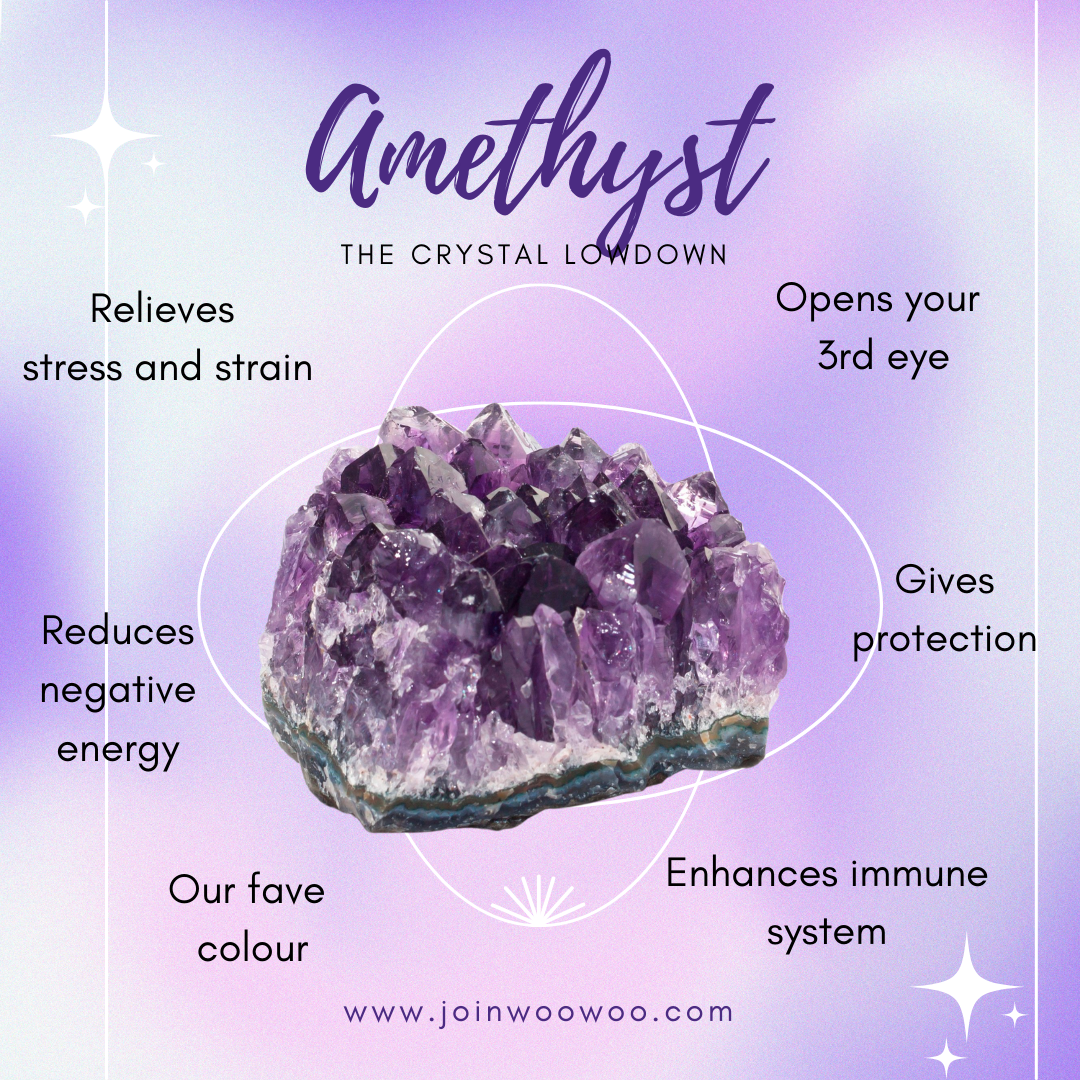 Amethyst

THE CRYSTAL LOWDOWN

Relieves stress and strain

Opens your 3rd eye

Reduces negative energy

Gives protection

Our fave colour

Enhances immune system

www.joinwoowoo.com